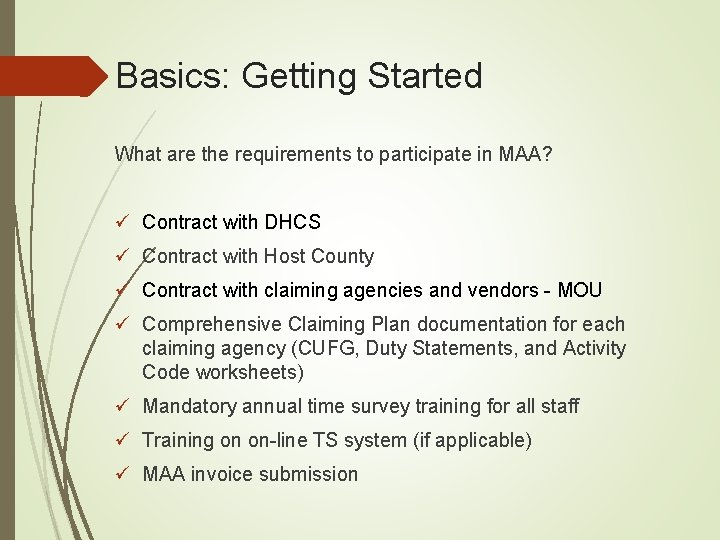 Basics: Getting Started

What are the requirements to participate in MAA?

✓ Contract with DHCS
✓ Contract with Host County
✓ Contract with claiming agencies and vendors - MOU
✓ Comprehensive Claiming Plan documentation for each claiming agency (CUFG, Duty Statements, and Activity Code worksheets)
✓ Mandatory annual time survey training for all staff
✓ Training on on-line TS system (if applicable)
✓ MAA invoice submission